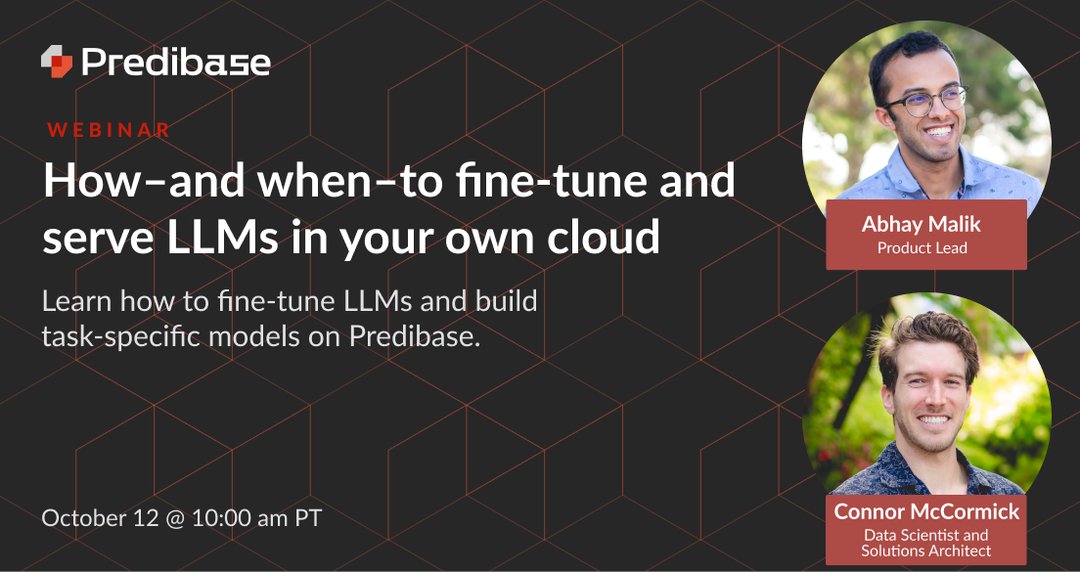 Predibase

WEBINAR

How–and when–to fine-tune and serve LLMs in your own cloud

Learn how to fine-tune LLMs and build task-specific models on Predibase.

October 12 @ 10:00 am PT

Abhay Malik
Product Lead

Connor McCormick
Data Scientist and Solutions Architect